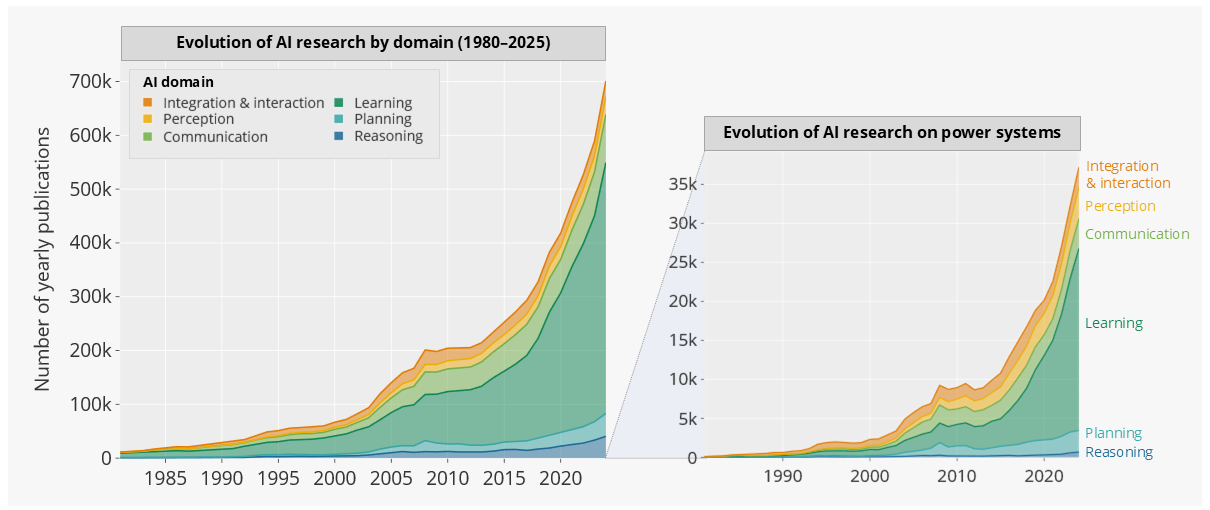 Evolution of AI research by domain (1980–2025)

AI domain
Integration & interaction
Perception
Communication
Learning
Planning
Reasoning

Number of yearly publications

700k
600k
500k
400k
300k
200k
100k
0

1985 1990 1995 2000 2005 2010 2015 2020

Evolution of AI research on power systems

35k
30k
25k
20k
15k
10k
5k
0

1990 2000 2010 2020

Integration & interaction
Perception
Communication
Learning
Planning
Reasoning